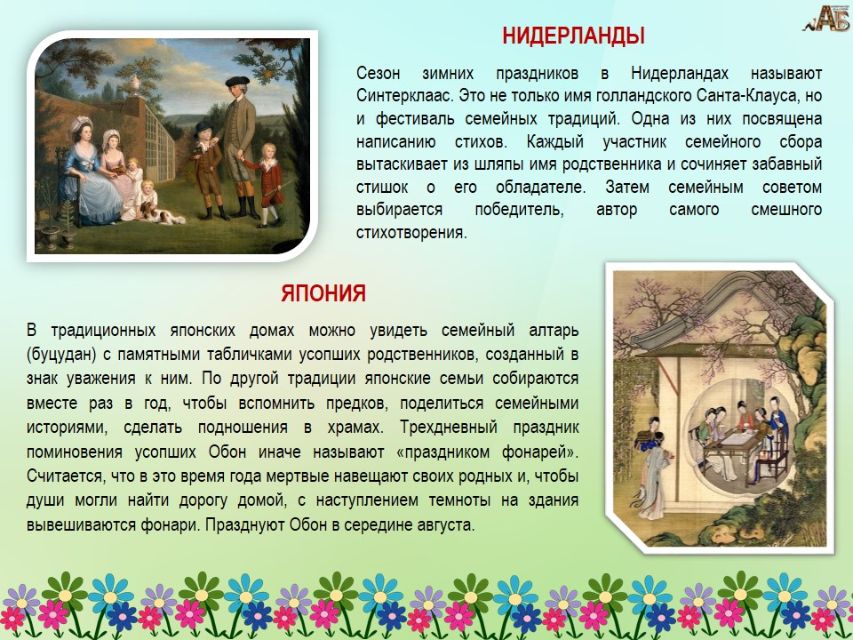 АБ

НИДЕРЛАНДЫ

Сезон зимних праздников в Нидерландах называют Синтерклаас. Это не только имя голландского Санта-Клауса, но и фестиваль семейных традиций. Одна из них посвящена написанию стихов. Каждый участник семейного сбора вытаскивает из шляпы имя родственника и сочиняет забавный стишок о его обладателе. Затем семейным советом выбирается победитель, автор самого смешного стихотворения.

ЯПОНИЯ

В традиционных японских домах можно увидеть семейный алтарь (буцудан) с памятными табличками усопших родственников, созданный в знак уважения к ним. По другой традиции японские семьи собираются вместе раз в год, чтобы вспомнить предков, поделиться семейными историями, сделать подношения в храмах. Трехдневный праздник поминовения усопших Обон иначе называют «праздником фонарей». Считается, что в это время года мертвые навещают своих родных и, чтобы души могли найти дорогу домой, с наступлением темноты на здания вывешиваются фонари. Празднуют Обон в середине августа.